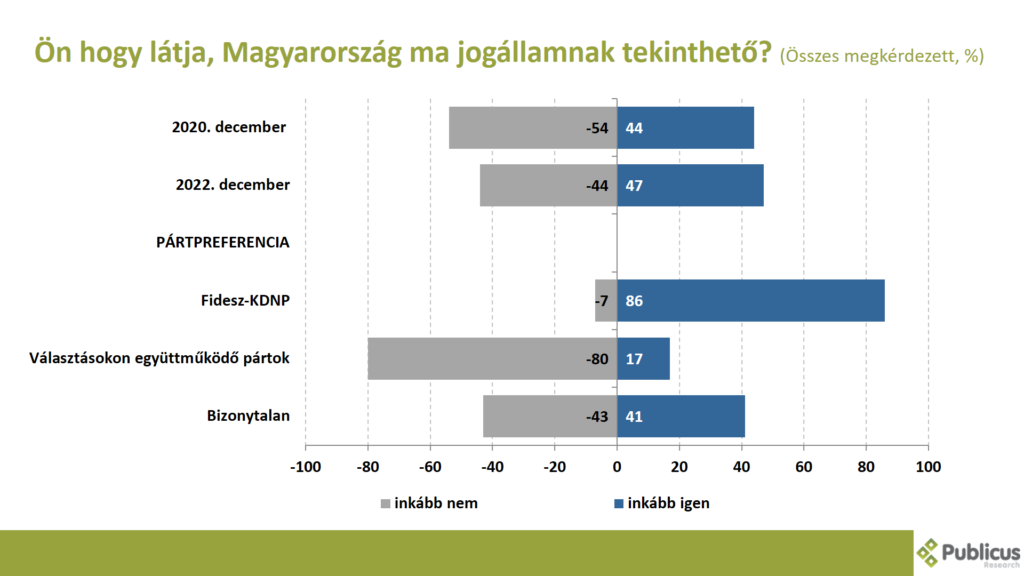 Ön hogy látja, Magyarország ma jogállamnak tekinthető? (Összes megkérdezett, %)

2020. december -54 44
2022. december -44 47
PÁRTPREFERENCIA
Fidesz-KDNP -7 86
Választásokon együttműködő pártok -80 17
Bizonytalan -43 41

-100 -80 -60 -40 -20 0 20 40 60 80 100

inkább nem inkább igen

Publicus Research